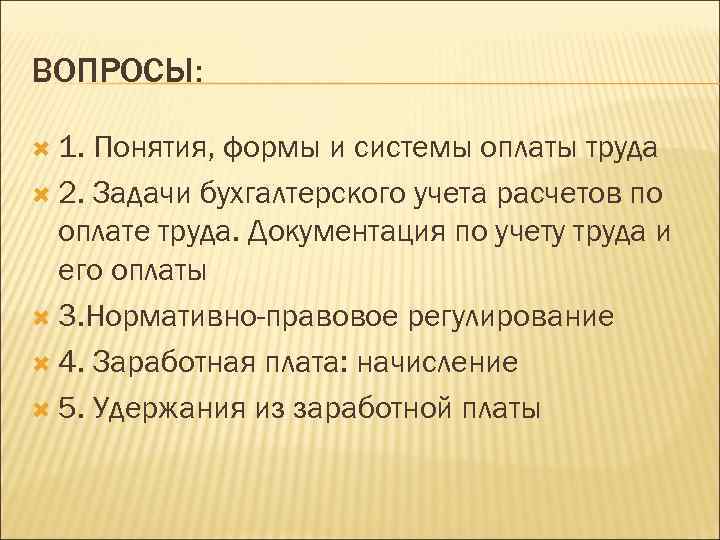 ВОПРОСЫ:

1. Понятия, формы и системы оплаты труда

2. Задачи бухгалтерского учета расчетов по оплате труда. Документация по учету труда и его оплаты

3.Нормативно-правовое регулирование

4. Заработная плата: начисление

5. Удержания из заработной платы